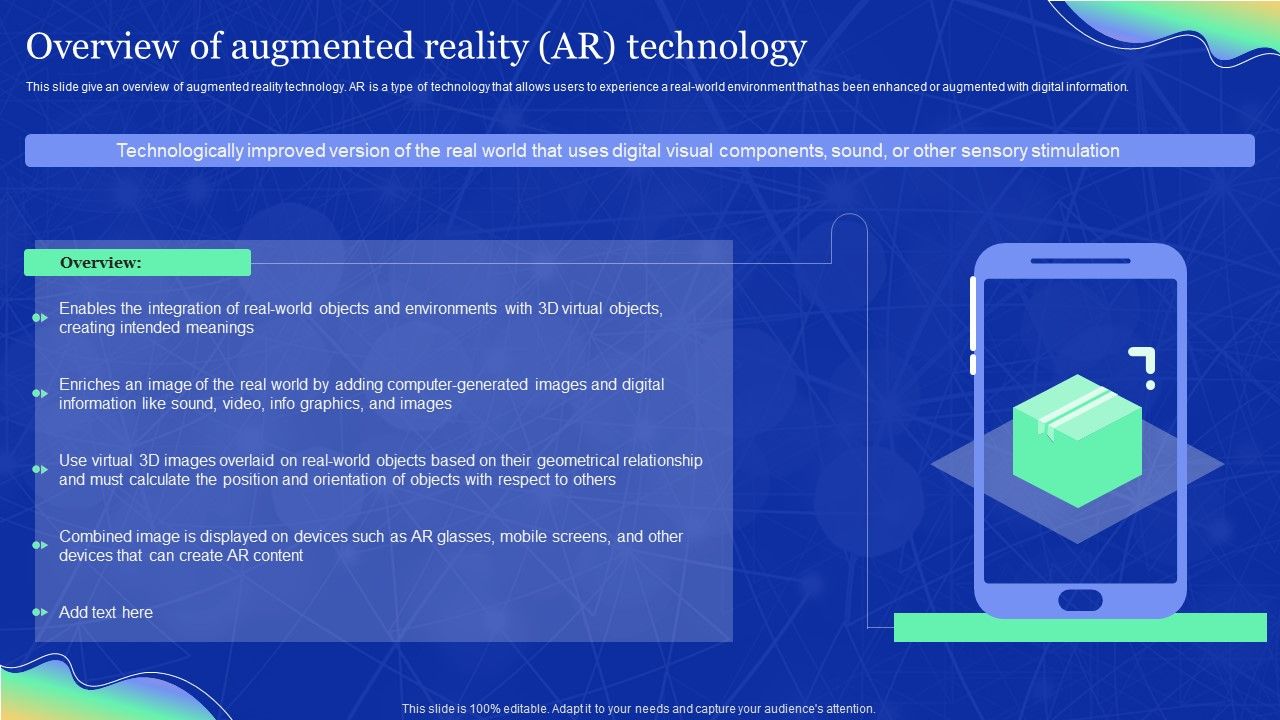 Overview of augmented reality (AR) technology

This slide give an overview of augmented reality technology. AR is a type of technology that allows users to experience a real-world environment that has been enhanced or augmented with digital information.

Technologically improved version of the real world that uses digital visual components, sound, or other sensory stimulation

Overview:

Enables the integration of real-world objects and environments with 3D virtual objects, creating intended meanings

Enriches an image of the real world by adding computer-generated images and digital information like sound, video, info graphics, and images

Use virtual 3D images overlaid on real-world objects based on their geometrical relationship and must calculate the position and orientation of objects with respect to others

Combined image is displayed on devices such as AR glasses, mobile screens, and other devices that can create AR content

Add text here

This slide is 100% editable. Adapt it to your needs and capture your audience's attention.